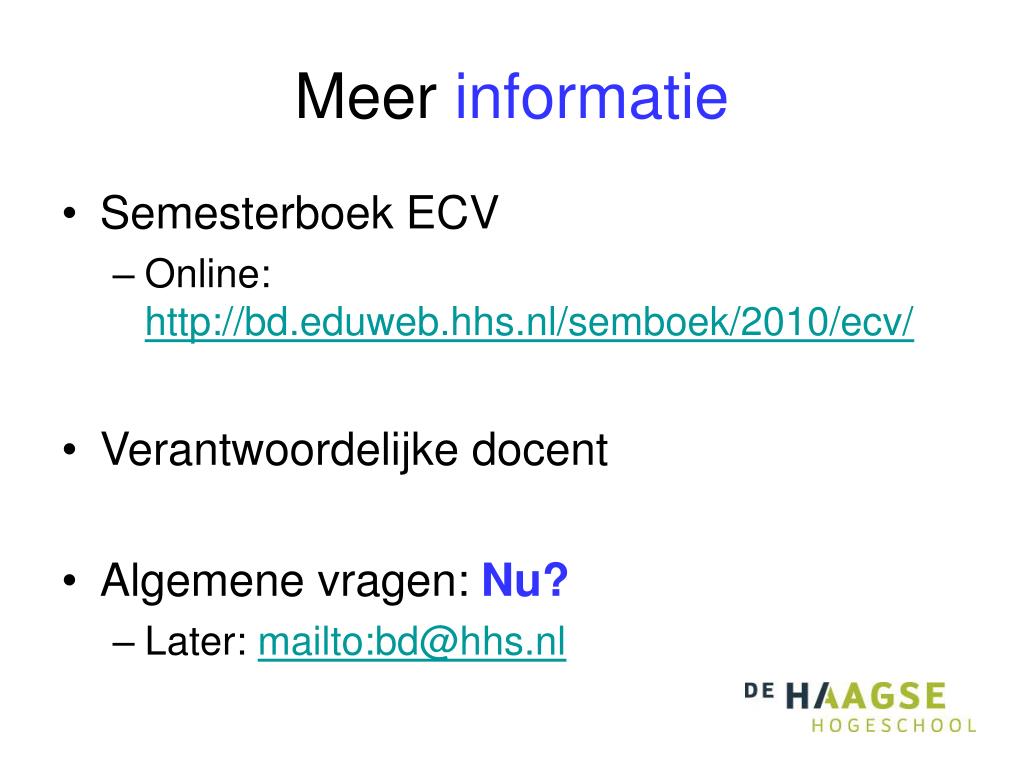 Meer informatie

• Semesterboek ECV
– Online: http://bd.eduweb.hhs.nl/semboek/2010/ecv/

• Verantwoordelijke docent

• Algemene vragen: Nu?
– Later: mailto:bd@hhs.nl

DE HAAGSE HOGESCHOOL